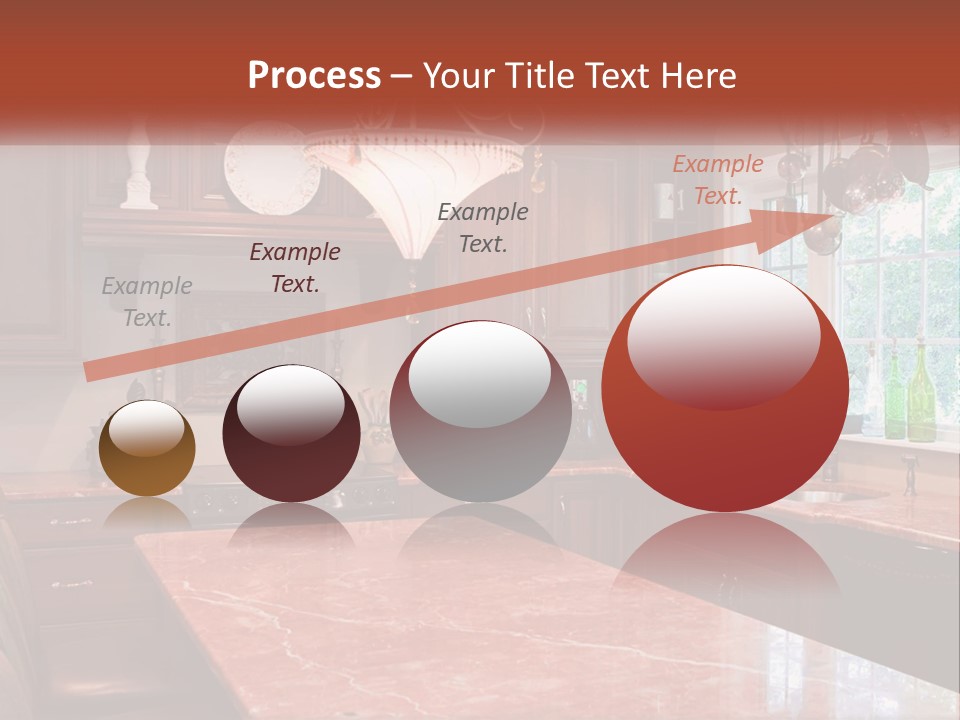 Process – Your Title Text Here

Example Text.

Example Text.

Example Text.

Example Text.